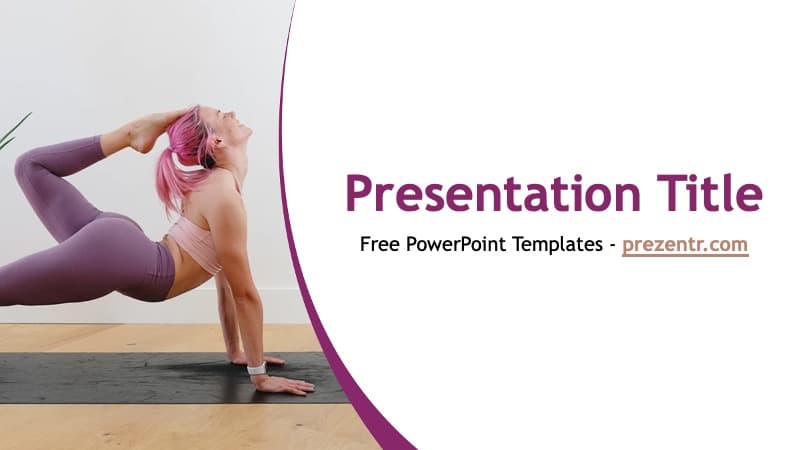 Presentation Title

Free PowerPoint Templates - prezentr.com